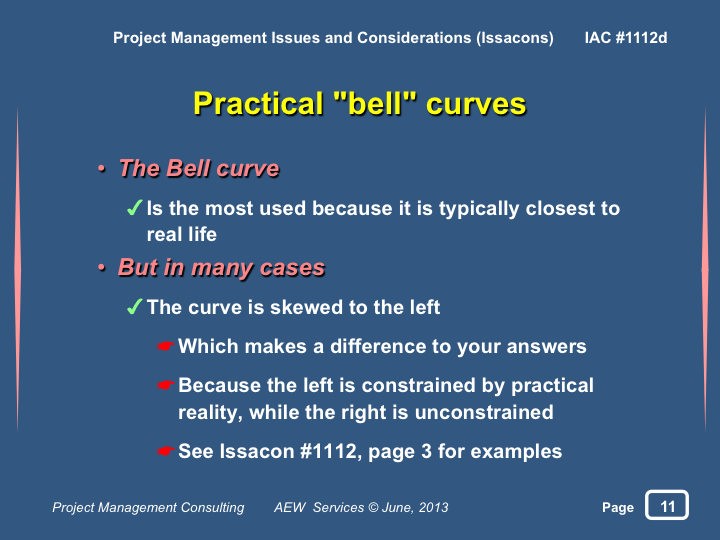 Project Management Issues and Considerations (Issacons) IAC #1112d

Practical "bell" curves

• The Bell curve

✓ Is the most used because it is typically closest to real life

• But in many cases

✓ The curve is skewed to the left

☛ Which makes a difference to your answers

☛ Because the left is constrained by practical reality, while the right is unconstrained

☛ See Issacon #1112, page 3 for examples

Project Management Consulting AEW Services © June, 2013 Page 11